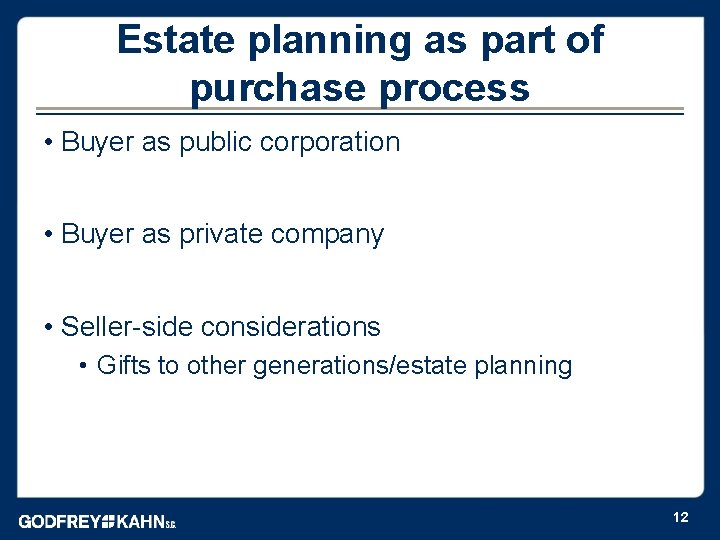 Estate planning as part of purchase process

• Buyer as public corporation

• Buyer as private company

• Seller-side considerations
  • Gifts to other generations/estate planning

GODFREY KAHN S.C.

12